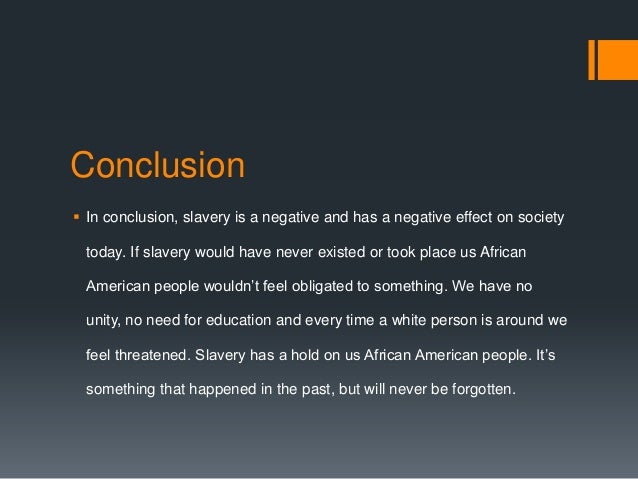 Conclusion

▪ In conclusion, slavery is a negative and has a negative effect on society today. If slavery would have never existed or took place us African American people wouldn't feel obligated to something. We have no unity, no need for education and every time a white person is around we feel threatened. Slavery has a hold on us African American people. It's something that happened in the past, but will never be forgotten.